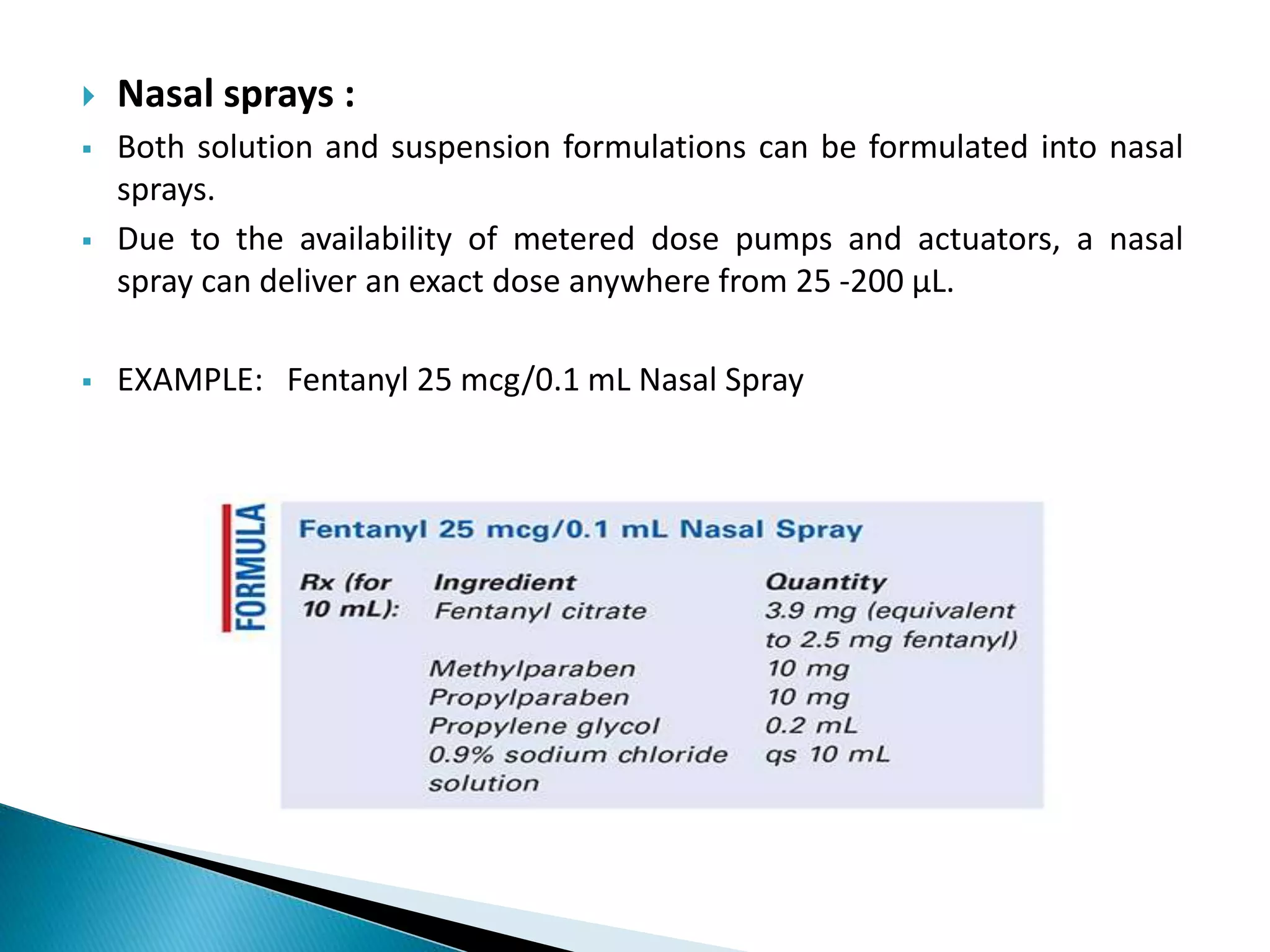 Nasal sprays :

Both solution and suspension formulations can be formulated into nasal sprays.

Due to the availability of metered dose pumps and actuators, a nasal spray can deliver an exact dose anywhere from 25 -200 µL.

EXAMPLE: Fentanyl 25 mcg/0.1 mL Nasal Spray

FORMULA

Fentanyl 25 mcg/0.1 mL Nasal Spray

| Rx (for 10 mL): | Ingredient | Quantity |
|---|---|---|
| | Fentanyl citrate | 3.9 mg (equivalent to 2.5 mg fentanyl) |
| | Methylparaben | 10 mg |
| | Propylparaben | 10 mg |
| | Propylene glycol | 0.2 mL |
| | 0.9% sodium chloride solution | qs 10 mL |